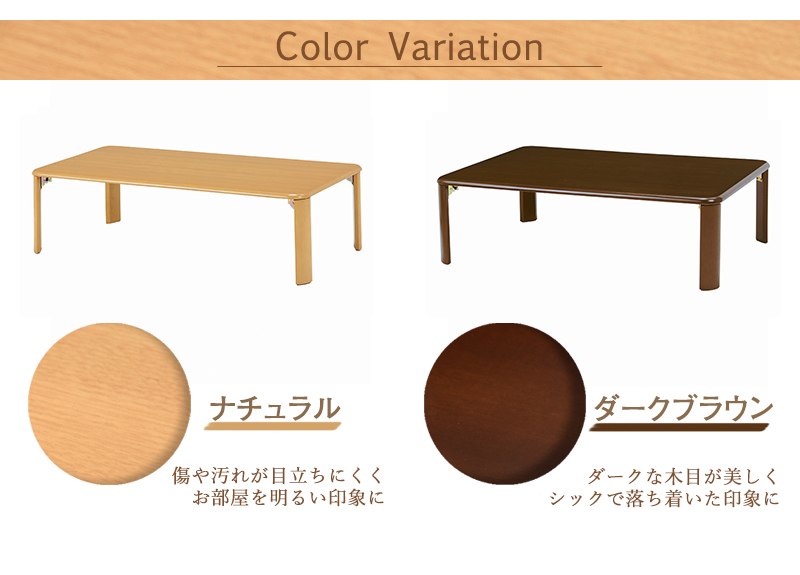 Color Variation

ナチュラル

傷や汚れが目立ちにくく
お部屋を明るい印象に

ダークブラウン

ダークな木目が美しく
シックで落ち着いた印象に